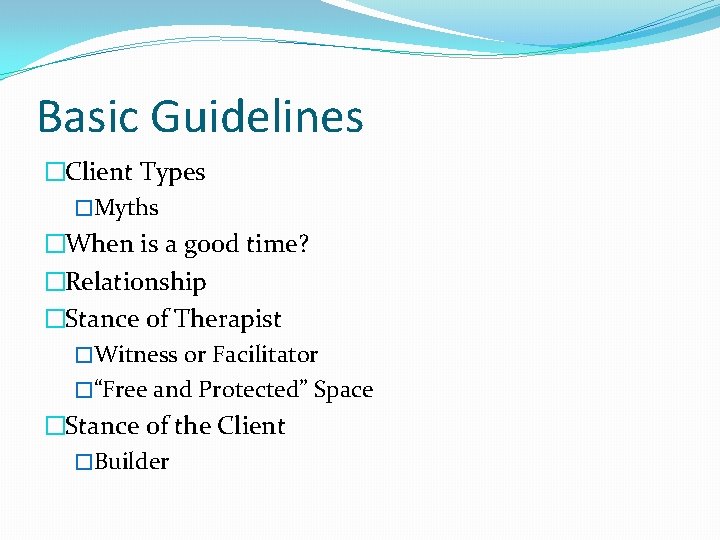 Basic Guidelines

□Client Types
□Myths
□When is a good time?
□Relationship
□Stance of Therapist
□Witness or Facilitator
□"Free and Protected" Space
□Stance of the Client
□Builder